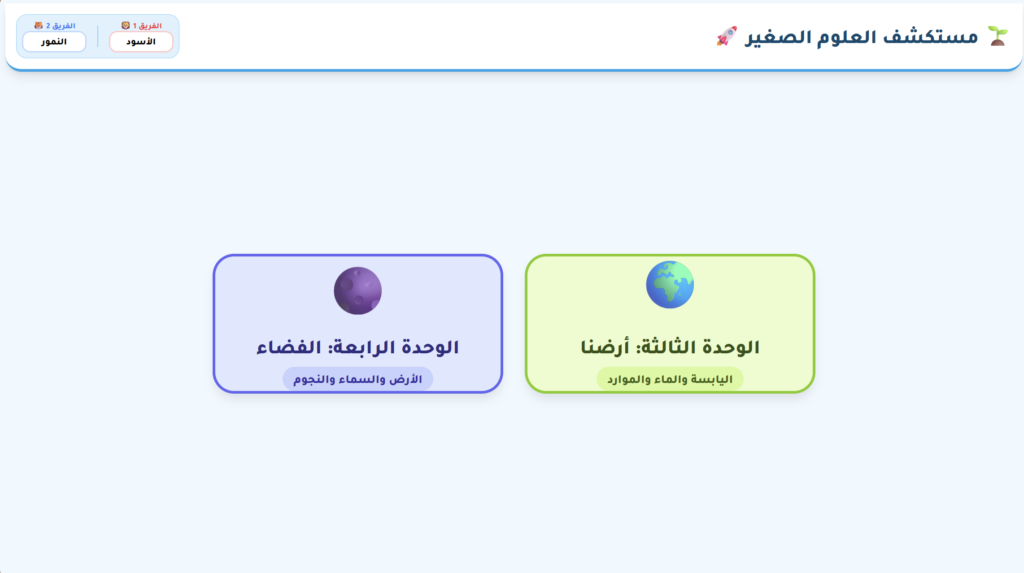 مستكشف العلوم الصغير

الفريق 1
الأسود

الفريق 2
النمور

الوحدة الثالثة: أرضنا
اليابسة والماء والموارد

الوحدة الرابعة: الفضاء
الأرض والسماء والنجوم